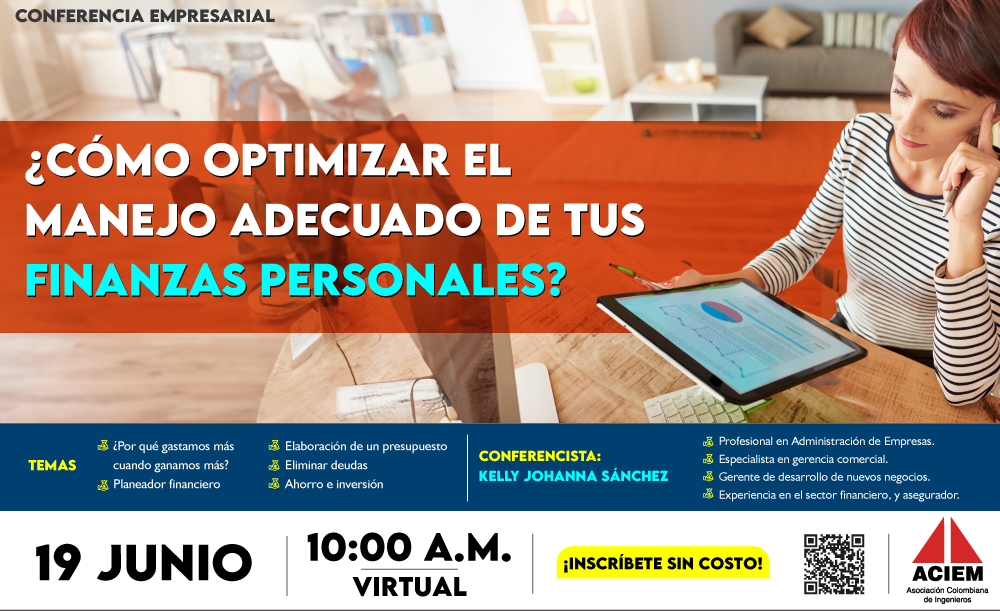 CONFERENCIA EMPRESARIAL

¿CÓMO OPTIMIZAR EL MANEJO ADECUADO DE TUS FINANZAS PERSONALES?

TEMAS

¿Por qué gastamos más cuando ganamos más?
Planeador financiero
Elaboración de un presupuesto
Eliminar deudas
Ahorro e inversión

CONFERENCISTA:
KELLY JOHANNA SÁNCHEZ

Profesional en Administración de Empresas.
Especialista en gerencia comercial.
Gerente de desarrollo de nuevos negocios.
Experiencia en el sector financiero, y asegurador.

19 JUNIO

10:00 A.M.
VIRTUAL

¡INSCRÍBETE SIN COSTO!

ACIEM
Asociación Colombiana de Ingenieros